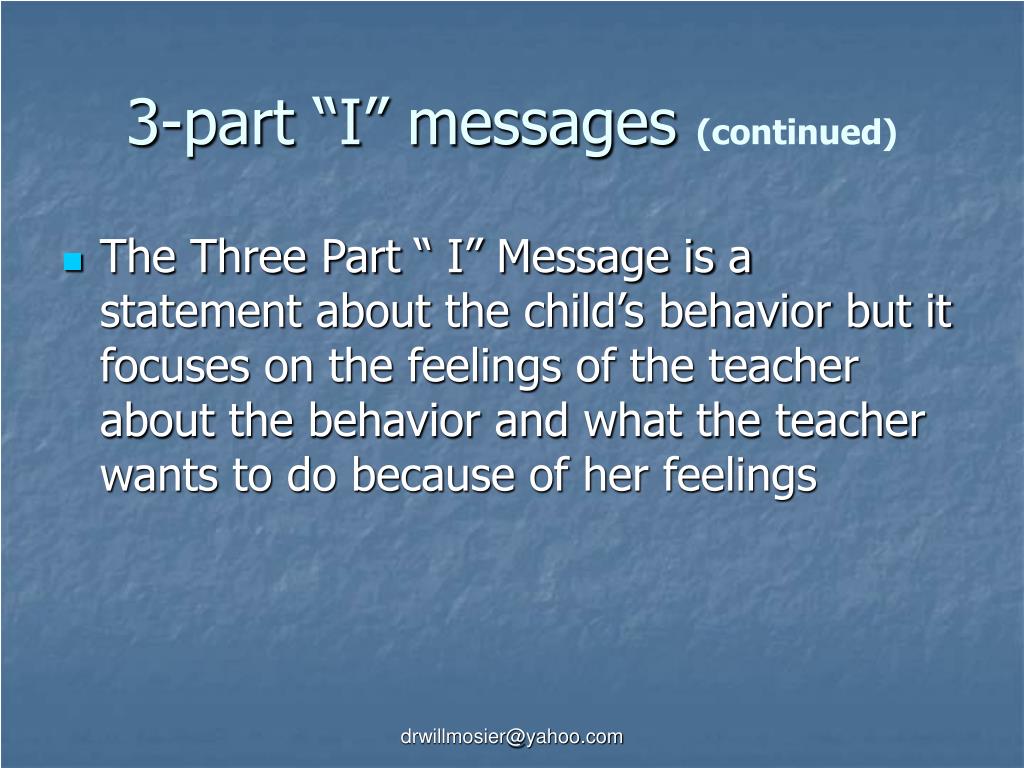 3-part “I” messages (continued)

The Three Part “ I” Message is a statement about the child’s behavior but it focuses on the feelings of the teacher about the behavior and what the teacher wants to do because of her feelings

drwillmosier@yahoo.com